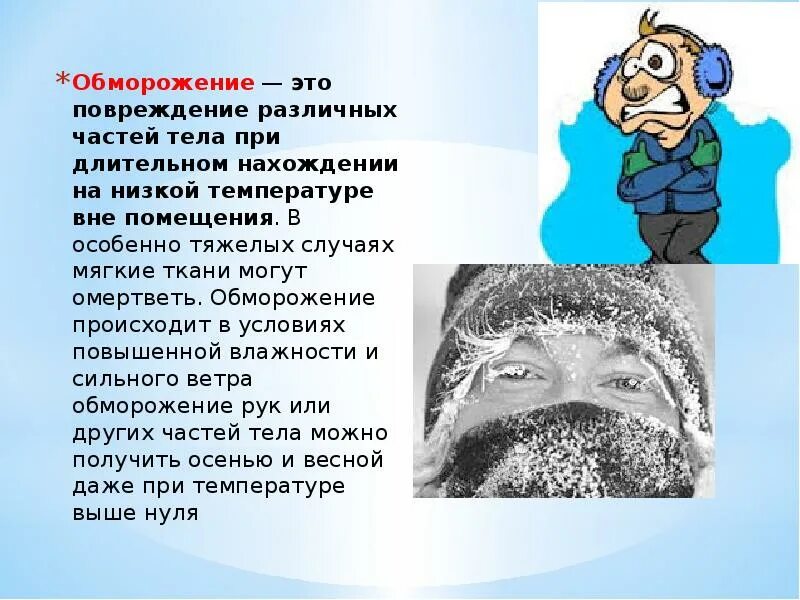 *Обморожение — это повреждение различных частей тела при длительном нахождении на низкой температуре вне помещения. В особенно тяжелых случаях мягкие ткани могут омертветь. Обморожение происходит в условиях повышенной влажности и сильного ветра обморожение рук или других частей тела можно получить осенью и весной даже при температуре выше нуля